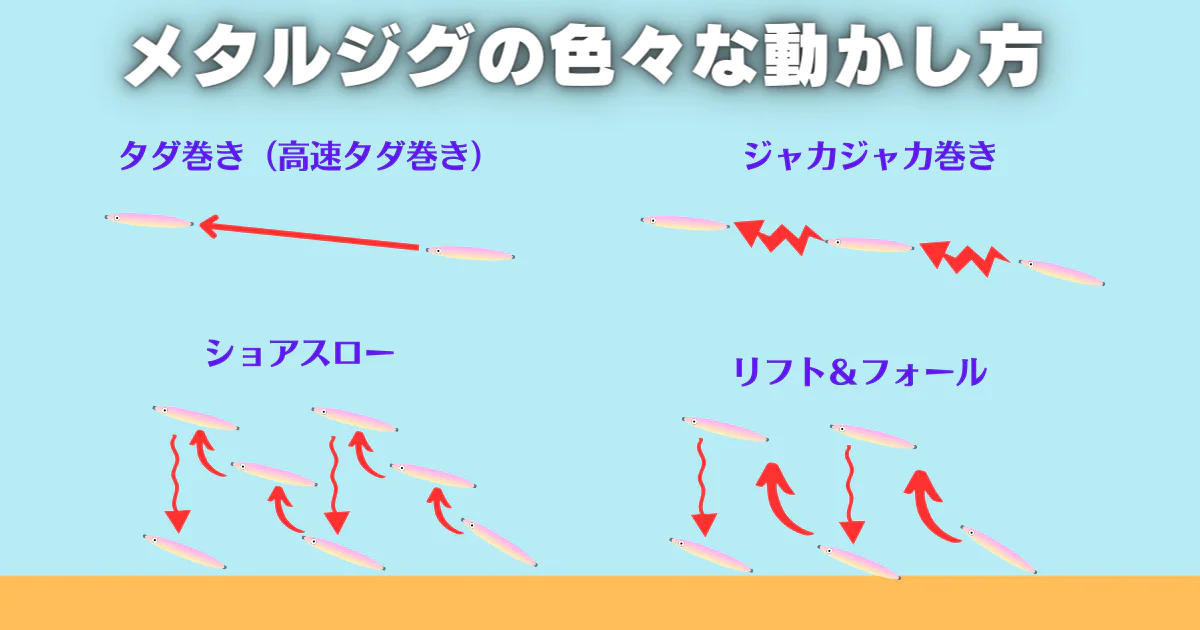 メタルジグの色々な動かし方

タダ巻き（高速タダ巻き）

ジャカジャカ巻き

ショアスロー

リフト＆フォール